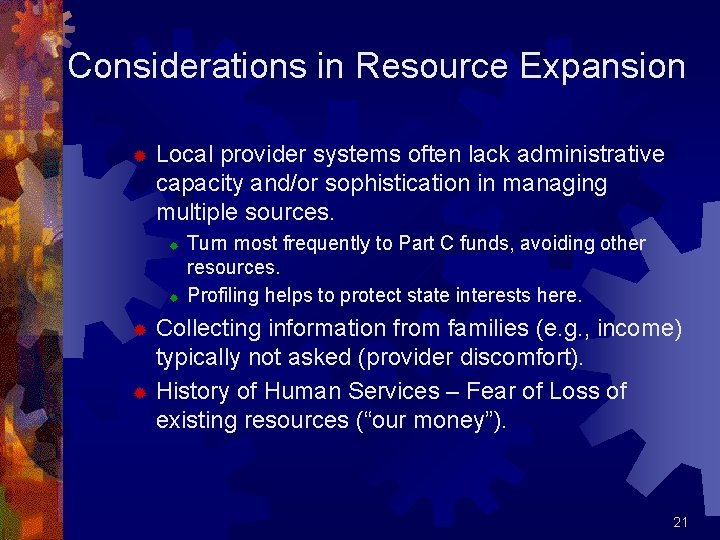 Considerations in Resource Expansion

Local provider systems often lack administrative capacity and/or sophistication in managing multiple sources.

Turn most frequently to Part C funds, avoiding other resources.

Profiling helps to protect state interests here.

Collecting information from families (e.g., income) typically not asked (provider discomfort).

History of Human Services – Fear of Loss of existing resources (“our money”).

21